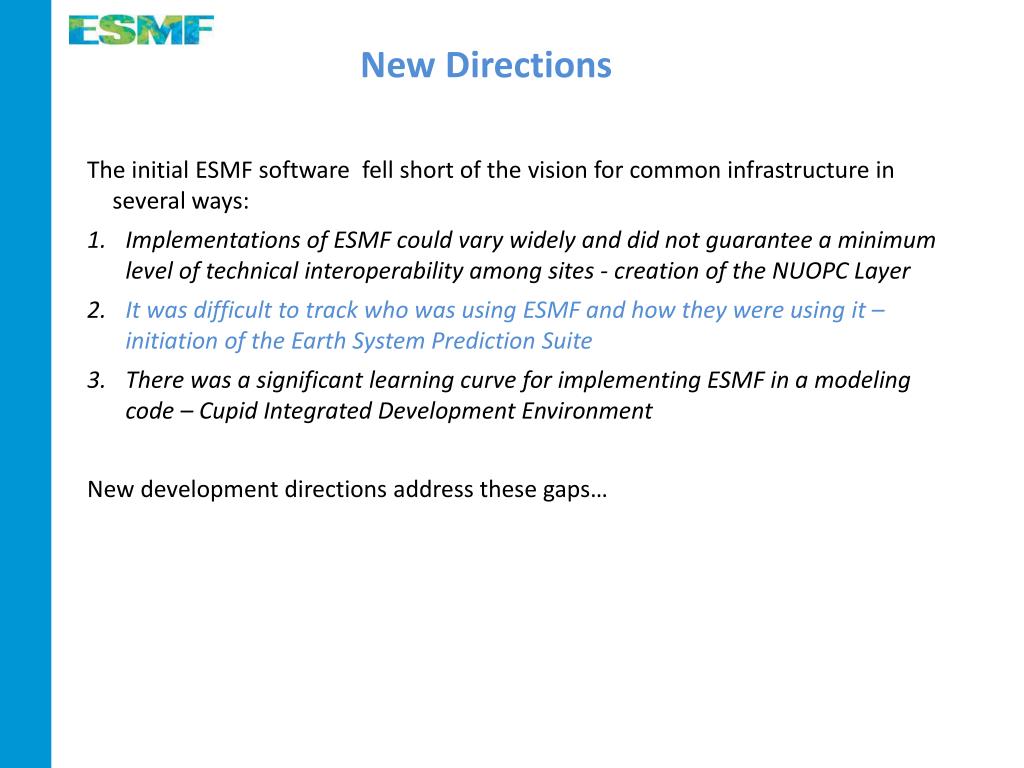 ESMF

New Directions

The initial ESMF software fell short of the vision for common infrastructure in several ways:

1. Implementations of ESMF could vary widely and did not guarantee a minimum level of technical interoperability among sites - creation of the NUOPC Layer
2. It was difficult to track who was using ESMF and how they were using it – initiation of the Earth System Prediction Suite
3. There was a significant learning curve for implementing ESMF in a modeling code – Cupid Integrated Development Environment

New development directions address these gaps…